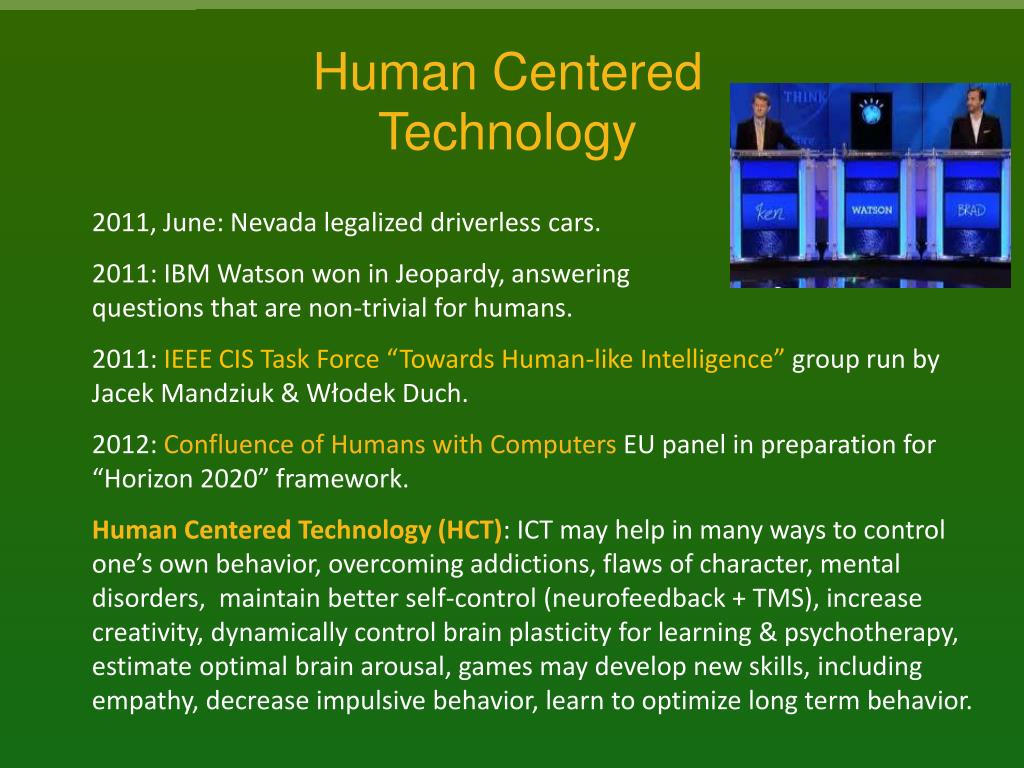 Human Centered Technology

THINK

Ken WATSON BRAD

2011, June: Nevada legalized driverless cars.

2011: IBM Watson won in Jeopardy, answering questions that are non-trivial for humans.

2011: IEEE CIS Task Force “Towards Human-like Intelligence” group run by Jacek Mandziuk & Włodek Duch.

2012: Confluence of Humans with Computers EU panel in preparation for “Horizon 2020” framework.

Human Centered Technology (HCT): ICT may help in many ways to control one’s own behavior, overcoming addictions, flaws of character, mental disorders, maintain better self-control (neurofeedback + TMS), increase creativity, dynamically control brain plasticity for learning & psychotherapy, estimate optimal brain arousal, games may develop new skills, including empathy, decrease impulsive behavior, learn to optimize long term behavior.